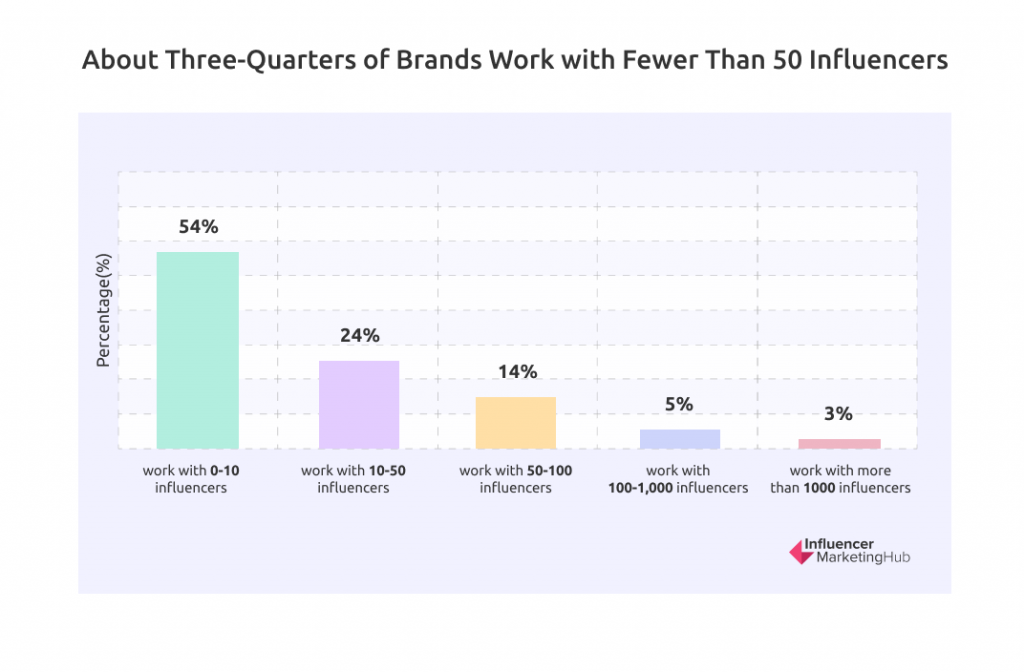 About Three-Quarters of Brands Work with Fewer Than 50 Influencers

Percentage(%)

54%

24%

14%

5%

3%

work with 0-10 influencers

work with 10-50 influencers

work with 50-100 influencers

work with 100-1,000 influencers

work with more than 1000 influencers

Influencer MarketingHub